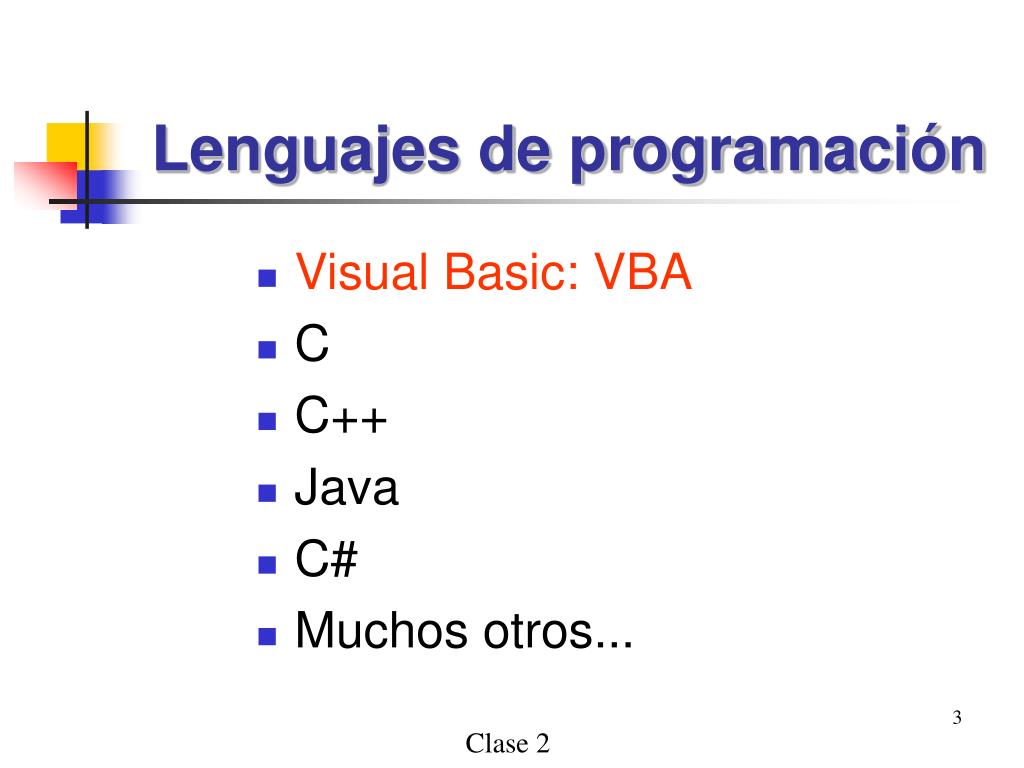 Lenguajes de programación

- Visual Basic: VBA
- C
- C++
- Java
- C#
- Muchos otros...

3

Clase 2